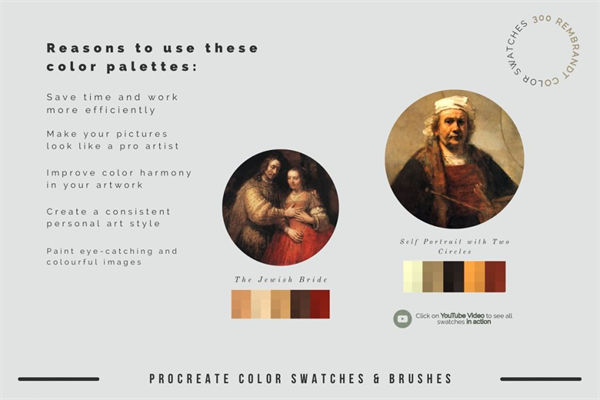 Reasons to use these color palettes:

Save time and work more efficiently

Make your pictures look like a pro artist

Improve color harmony in your artwork

Create a consistent personal art style

Paint eye-catching and colourful images

300 REMBRANDT COLOR SWATCHES

The Jewish Bride

Self Portrait with Two Circles

Click on YouTube Video to see all swatches in action

PROCREATE COLOR SWATCHES & BRUSHES